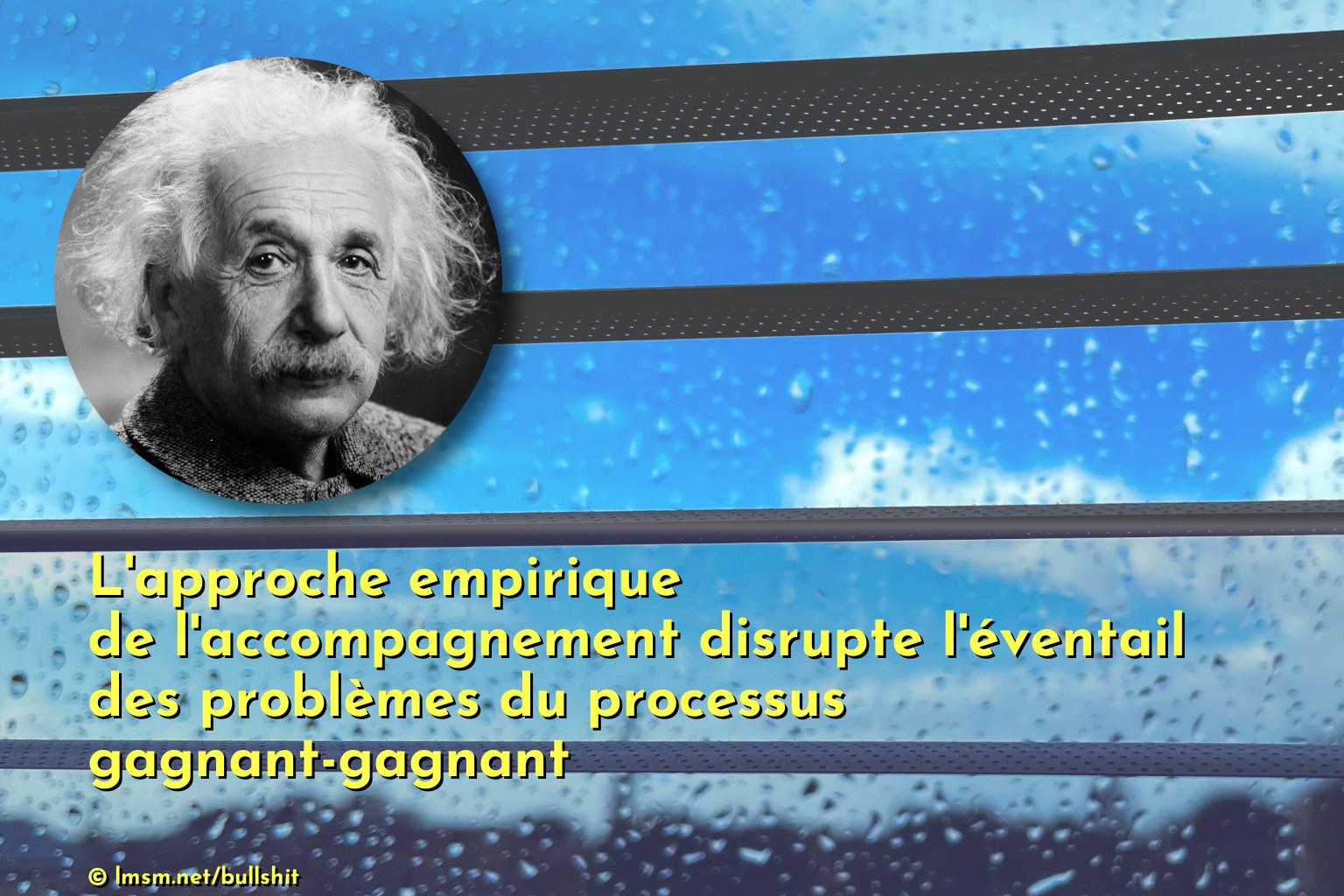 L'approche empirique
de l'accompagnement disrupte l'éventail
des problèmes du processus
gagnant-gagnant

© lmsm.net/bullshit